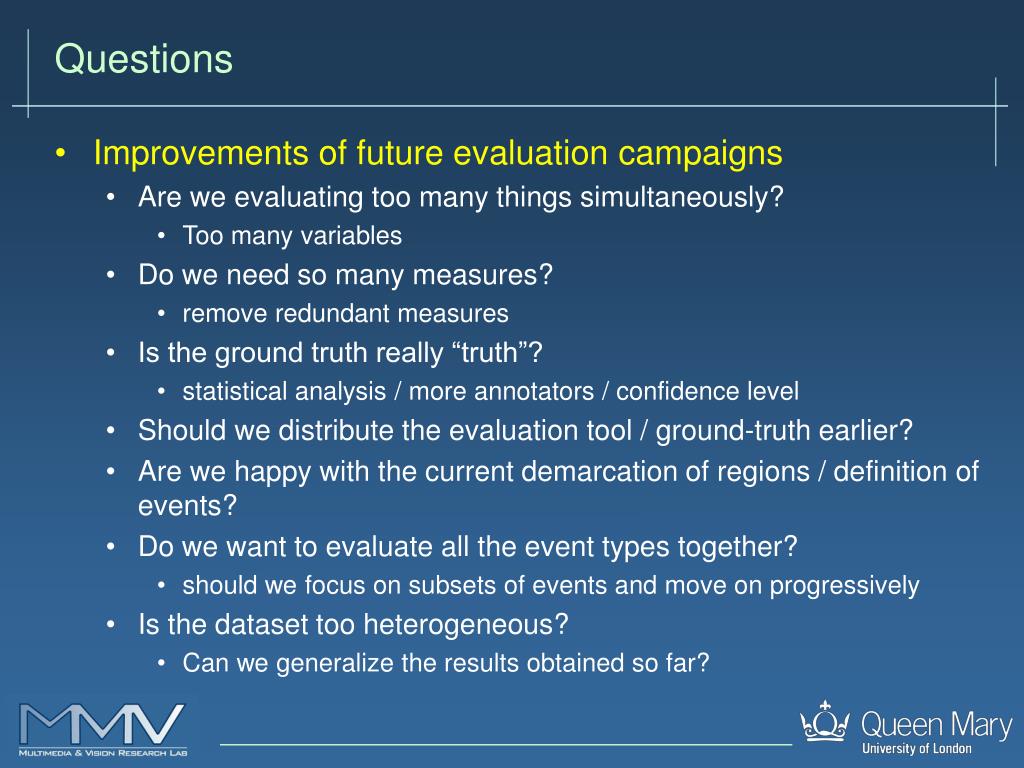 Questions

• Improvements of future evaluation campaigns
  • Are we evaluating too many things simultaneously?
    • Too many variables
  • Do we need so many measures?
    • remove redundant measures
  • Is the ground truth really “truth”?
    • statistical analysis / more annotators / confidence level
  • Should we distribute the evaluation tool / ground-truth earlier?
  • Are we happy with the current demarcation of regions / definition of events?
  • Do we want to evaluate all the event types together?
    • should we focus on subsets of events and move on progressively
  • Is the dataset too heterogeneous?
    • Can we generalize the results obtained so far?

MMV
MULTIMEDIA & VISION RESEARCH LAB

Queen Mary
University of London